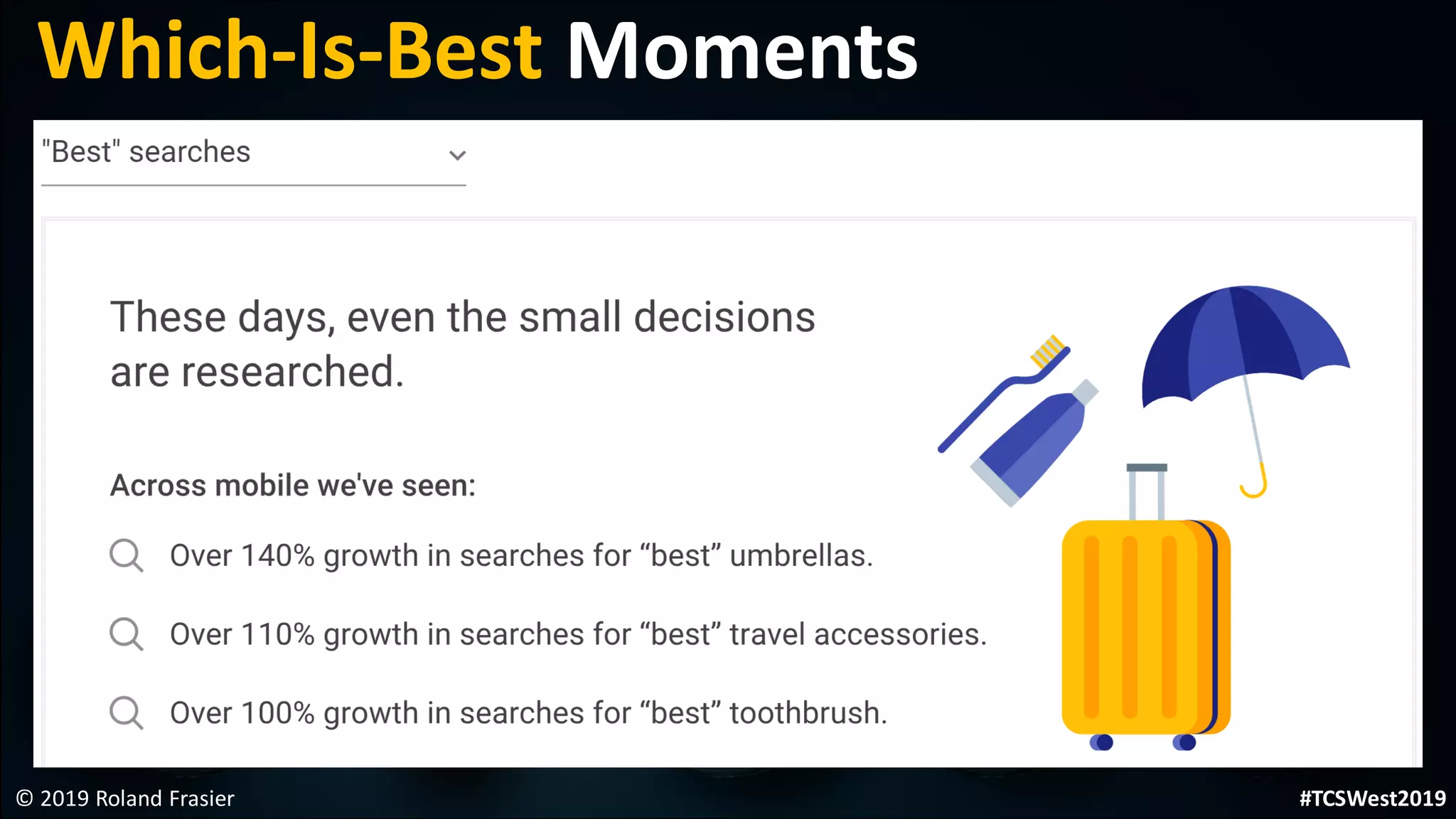 Which-Is-Best Moments

"Best" searches

These days, even the small decisions are researched.

Across mobile we've seen:

Over 140% growth in searches for “best” umbrellas.

Over 110% growth in searches for “best” travel accessories.

Over 100% growth in searches for “best” toothbrush.

© 2019 Roland Frasier

#TCSWest2019